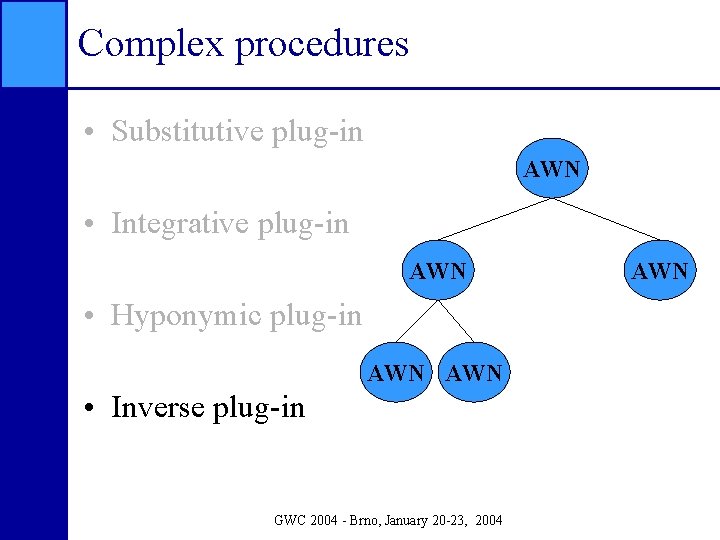 Complex procedures

• Substitutive plug-in

• Integrative plug-in

• Hyponymic plug-in

• Inverse plug-in

AWN

AWN

AWN

AWN

AWN

GWC 2004 - Brno, January 20-23, 2004